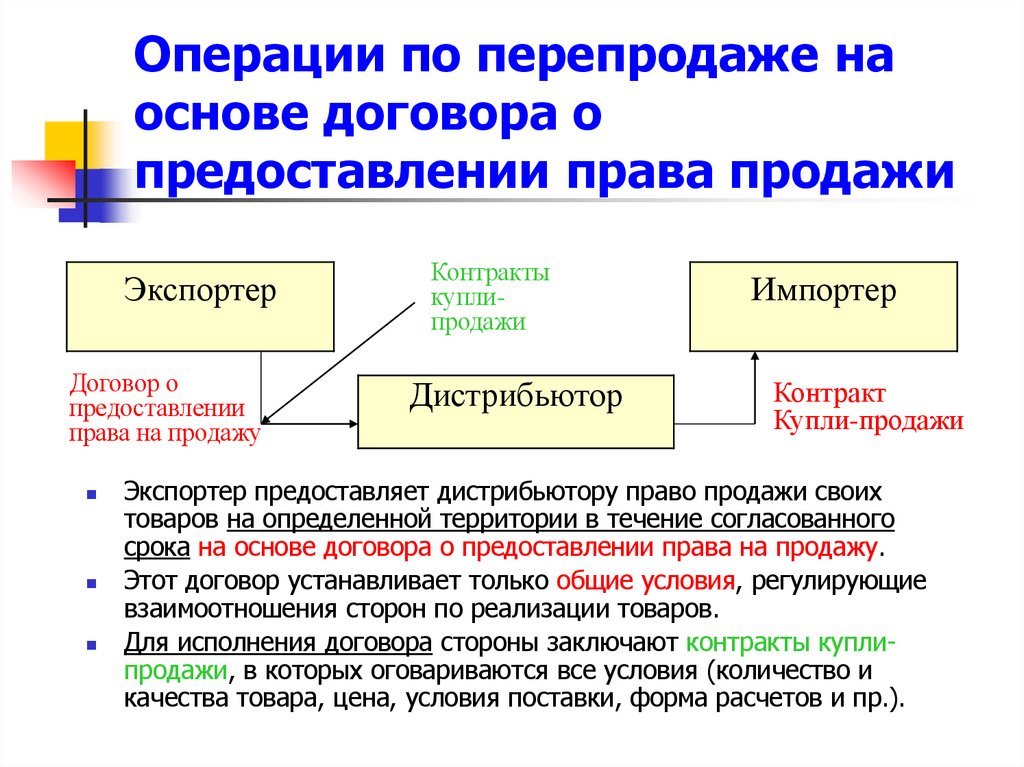 Операции по перепродаже на основе договора о предоставлении права продажи

Экспортер

Контракты купли-продажи

Импортер

Договор о предоставлении права на продажу

Дистрибьютор

Контракт Купли-продажи

Экспортер предоставляет дистрибьютору право продажи своих товаров на определенной территории в течение согласованного срока на основе договора о предоставлении права на продажу.

Этот договор устанавливает только общие условия, регулирующие взаимоотношения сторон по реализации товаров.

Для исполнения договора стороны заключают контракты купли-продажи, в которых оговариваются все условия (количество и качества товара, цена, условия поставки, форма расчетов и пр.).